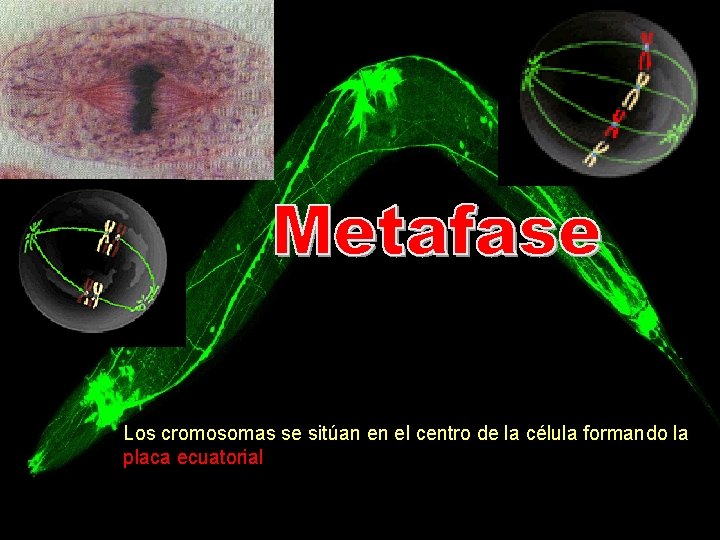 Metafase

Los cromosomas se sitúan en el centro de la célula formando la placa ecuatorial